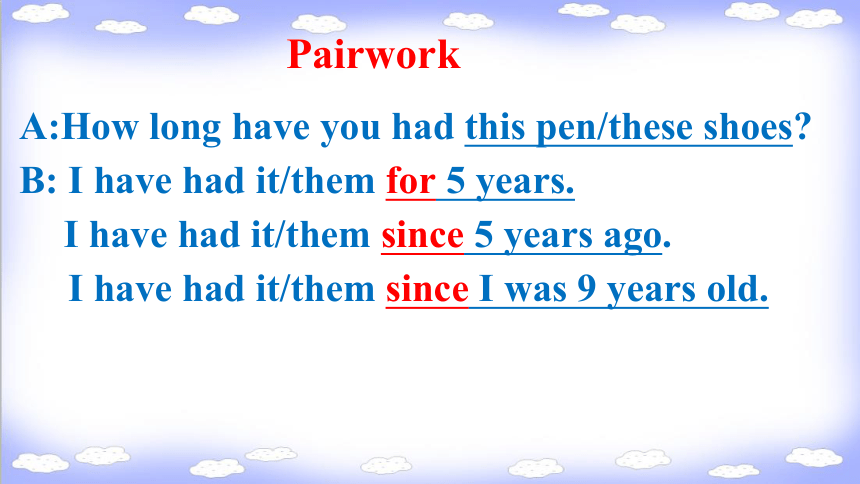 Pairwork

A:How long have you had this pen/these shoes?

B: I have had it/them for 5 years.

I have had it/them since 5 years ago.

I have had it/them since I was 9 years old.